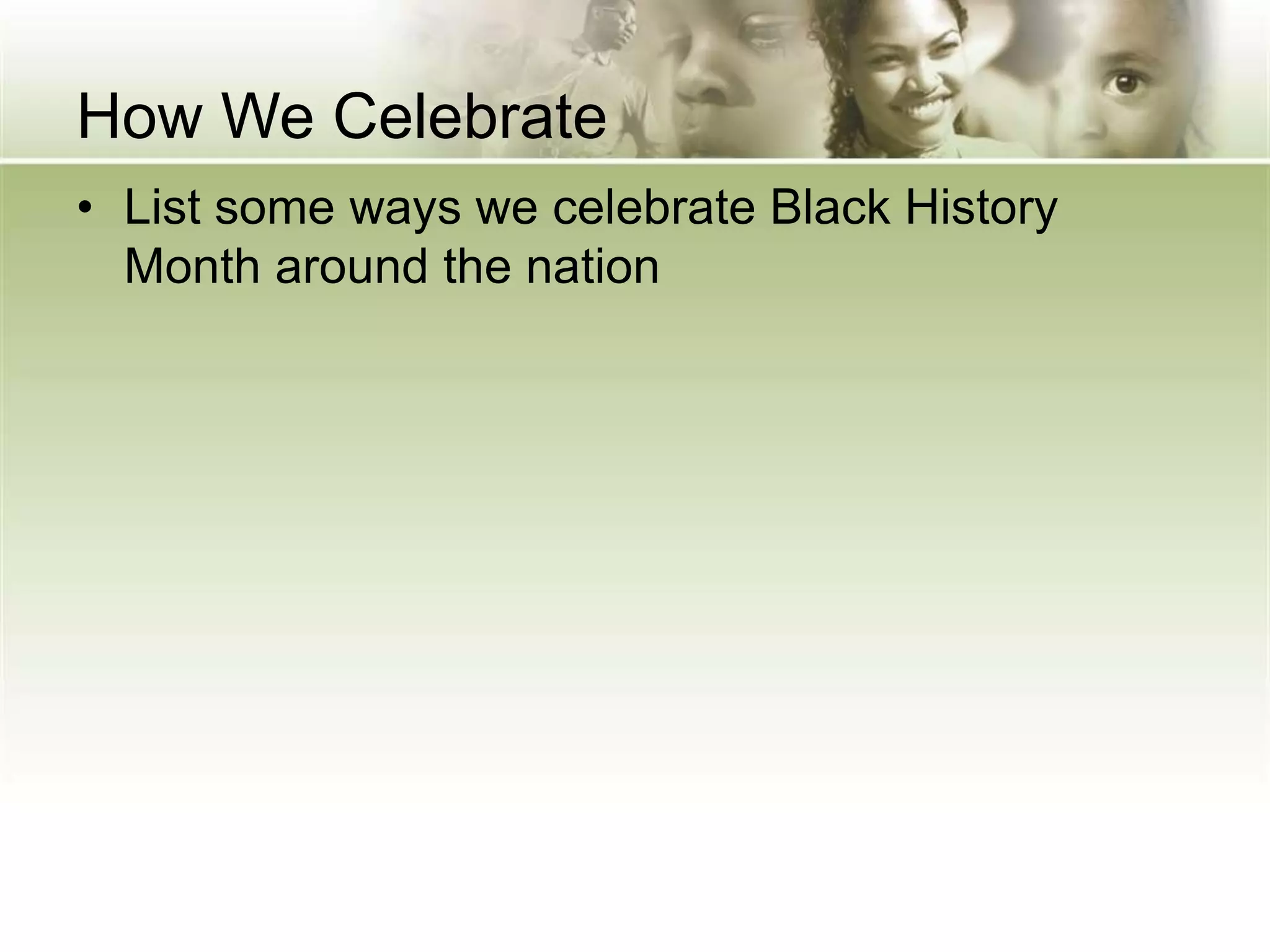 How We Celebrate

• List some ways we celebrate Black History Month around the nation